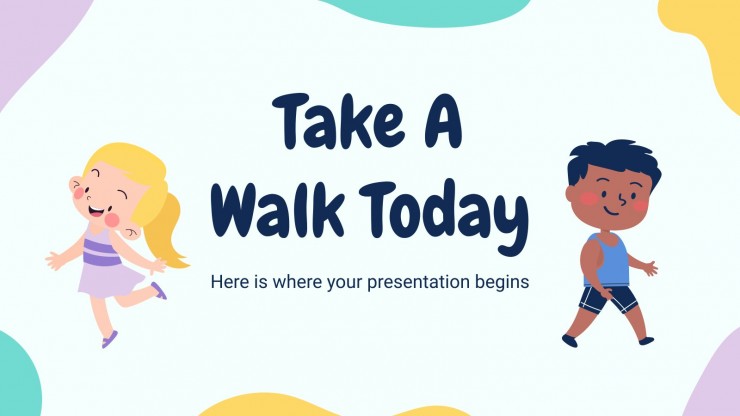 Take A Walk Today

Here is where your presentation begins